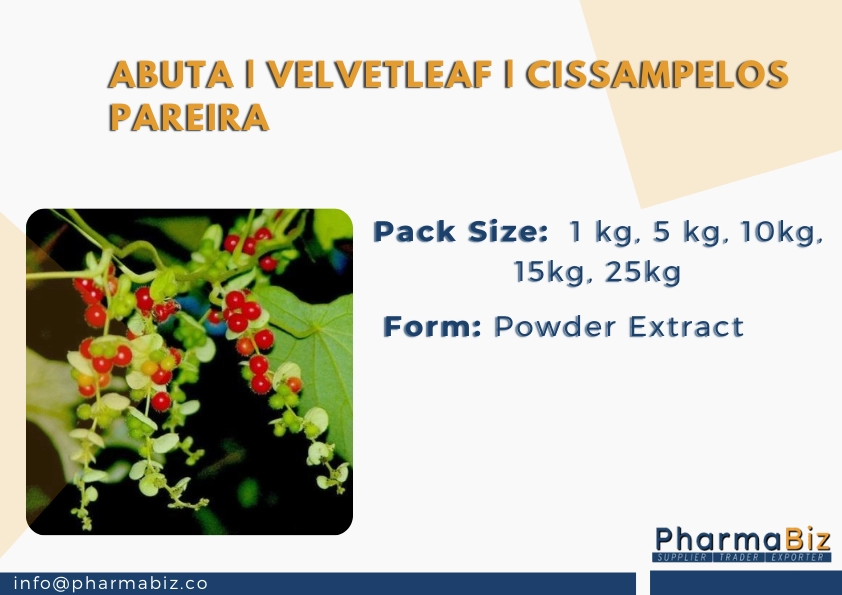 ABUTA | VELVETLEAF | CISSAMPELOS PAREIRA

Pack Size: 1 kg, 5 kg, 10kg, 15kg, 25kg

Form: Powder Extract

PharmaBiz
SUPPLIER | TRADER | EXPORTER

info@pharmabiz.co